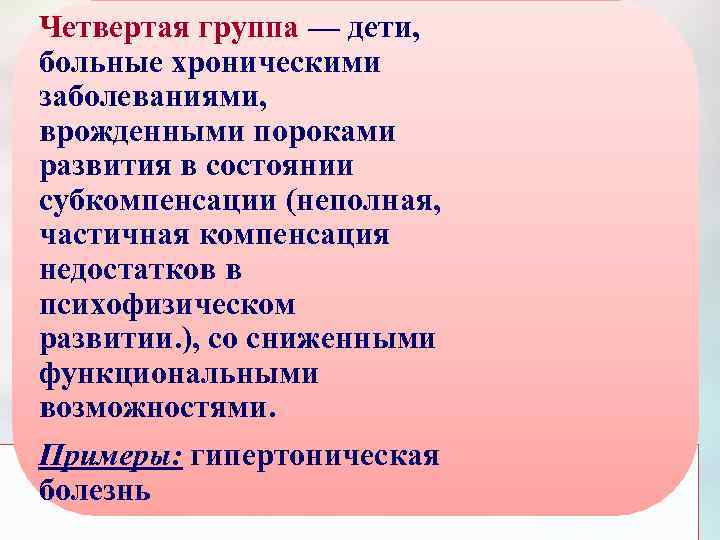 Четвертая группа — дети, больные хроническими заболеваниями, врожденными пороками развития в состоянии субкомпенсации (неполная, частичная компенсация недостатков в психофизическом развитии.), со сниженными функциональными возможностями.

Примеры: гипертоническая болезнь